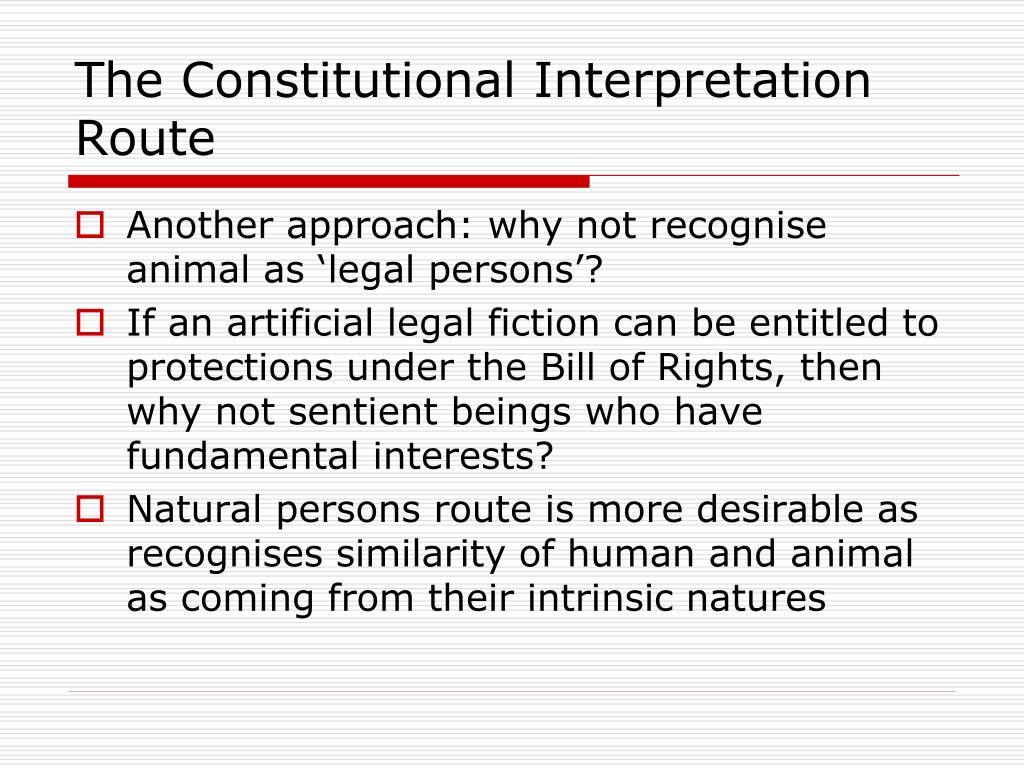 The Constitutional Interpretation Route

Another approach: why not recognise animal as ‘legal persons’?

If an artificial legal fiction can be entitled to protections under the Bill of Rights, then why not sentient beings who have fundamental interests?

Natural persons route is more desirable as recognises similarity of human and animal as coming from their intrinsic natures